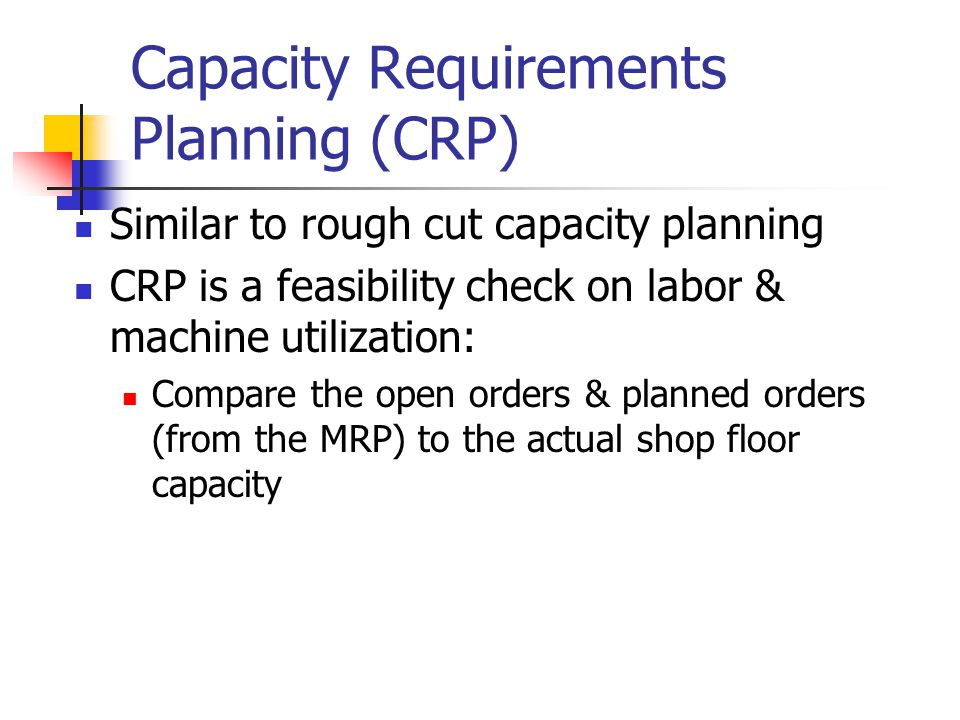 Capacity Requirements Planning (CRP)

Similar to rough cut capacity planning

CRP is a feasibility check on labor & machine utilization:

Compare the open orders & planned orders (from the MRP) to the actual shop floor capacity